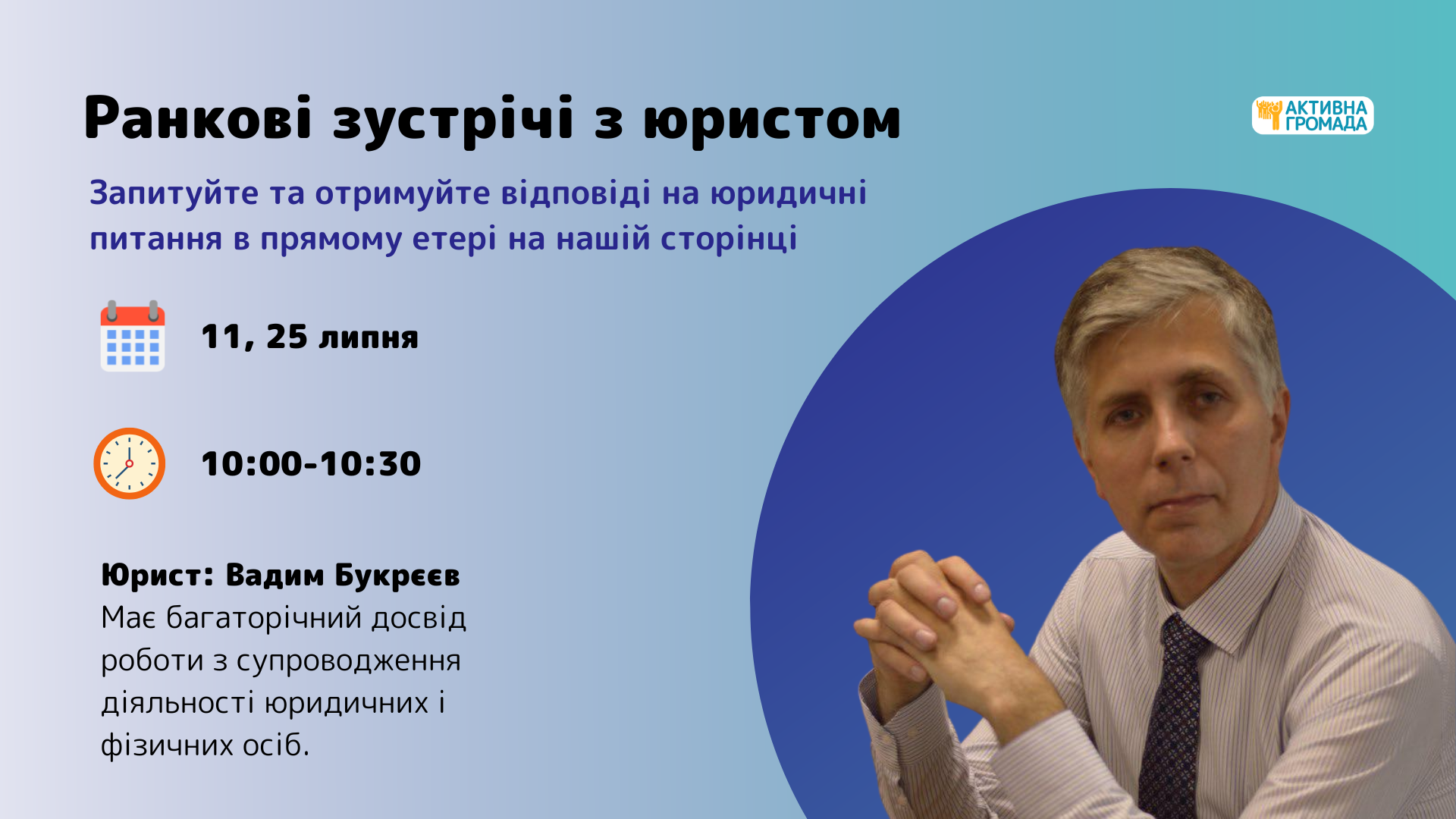 Ранкові зустрічі з юристом

АКТИВНА ГРОМАДА

Запитуйте та отримуйте відповіді на юридичні питання в прямому етері на нашій сторінці

11, 25 липня

10:00-10:30

Юрист: Вадим Букрєєв
Має багаторічний досвід роботи з супроводження діяльності юридичних і фізичних осіб.